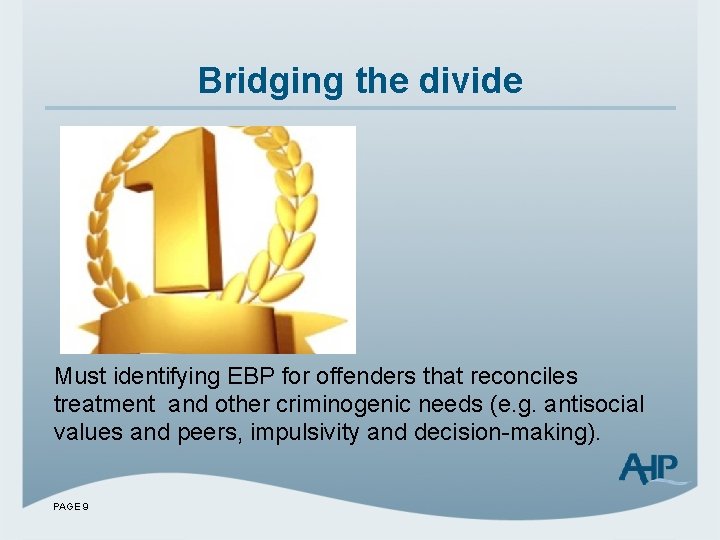 Bridging the divide

1

Must identifying EBP for offenders that reconciles treatment and other criminogenic needs (e.g. antisocial values and peers, impulsivity and decision-making).

AHP

PAGE 9